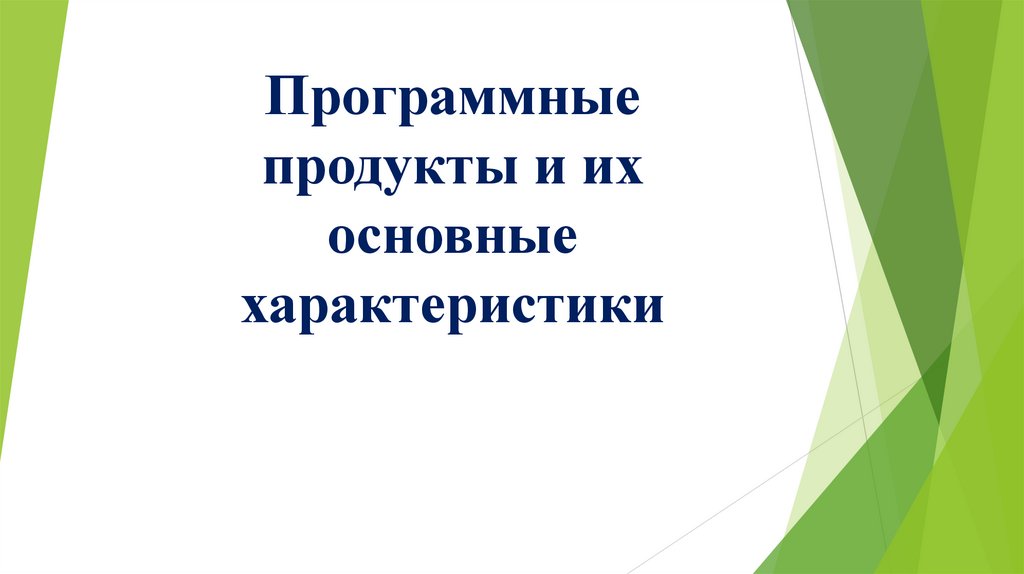 Программные продукты и их основные характеристики